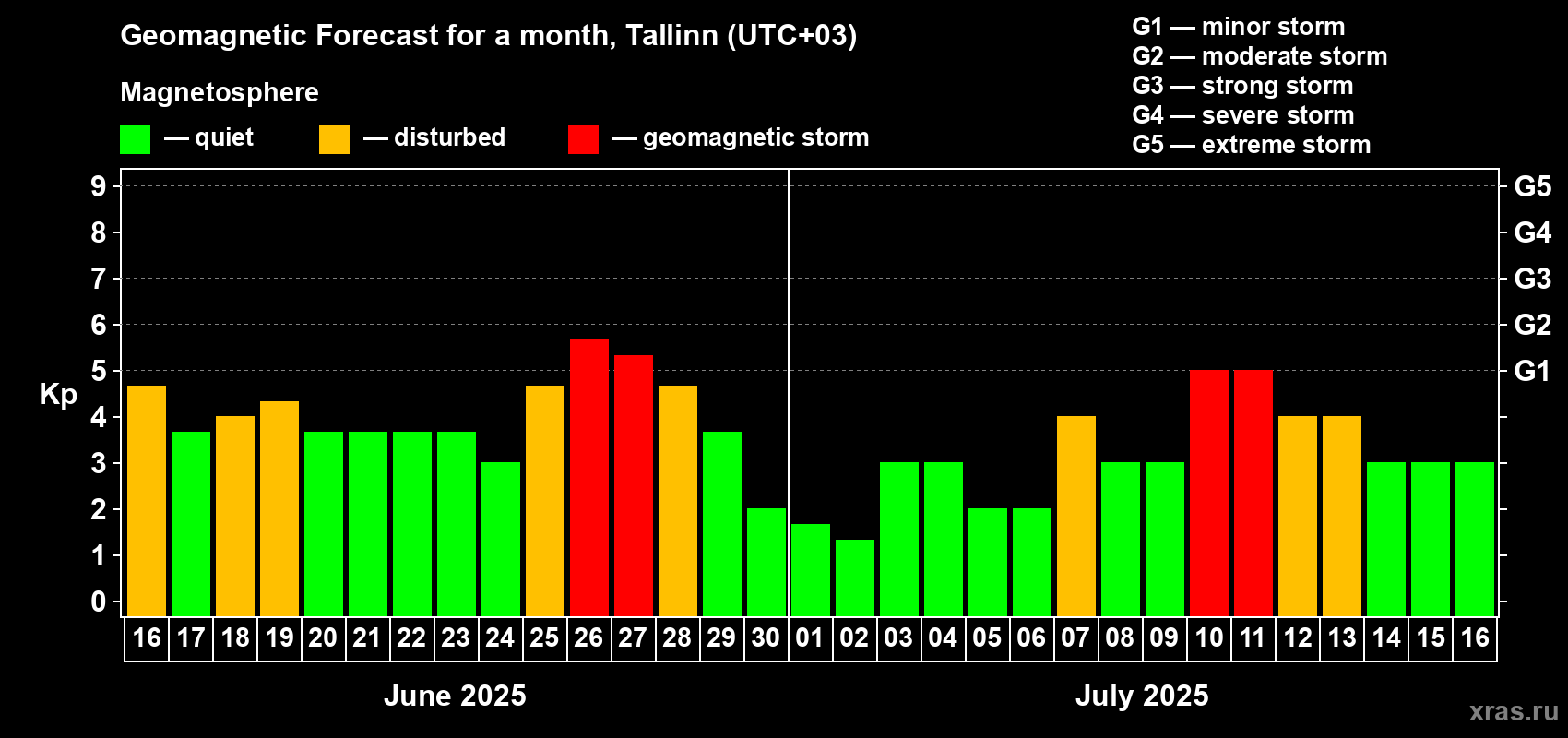 Geomagnetic Forecast for a month, Tallinn (UTC+03)

Magnetosphere

— quiet — disturbed — geomagnetic storm

G1 — minor storm
G2 — moderate storm
G3 — strong storm
G4 — severe storm
G5 — extreme storm

Kp

9
8
7
6
5
4
3
2
1
0

G5
G4
G3
G2
G1

16 17 18 19 20 21 22 23 24 25 26 27 28 29 30 01 02 03 04 05 06 07 08 09 10 11 12 13 14 15 16

June 2025

July 2025

xras.ru